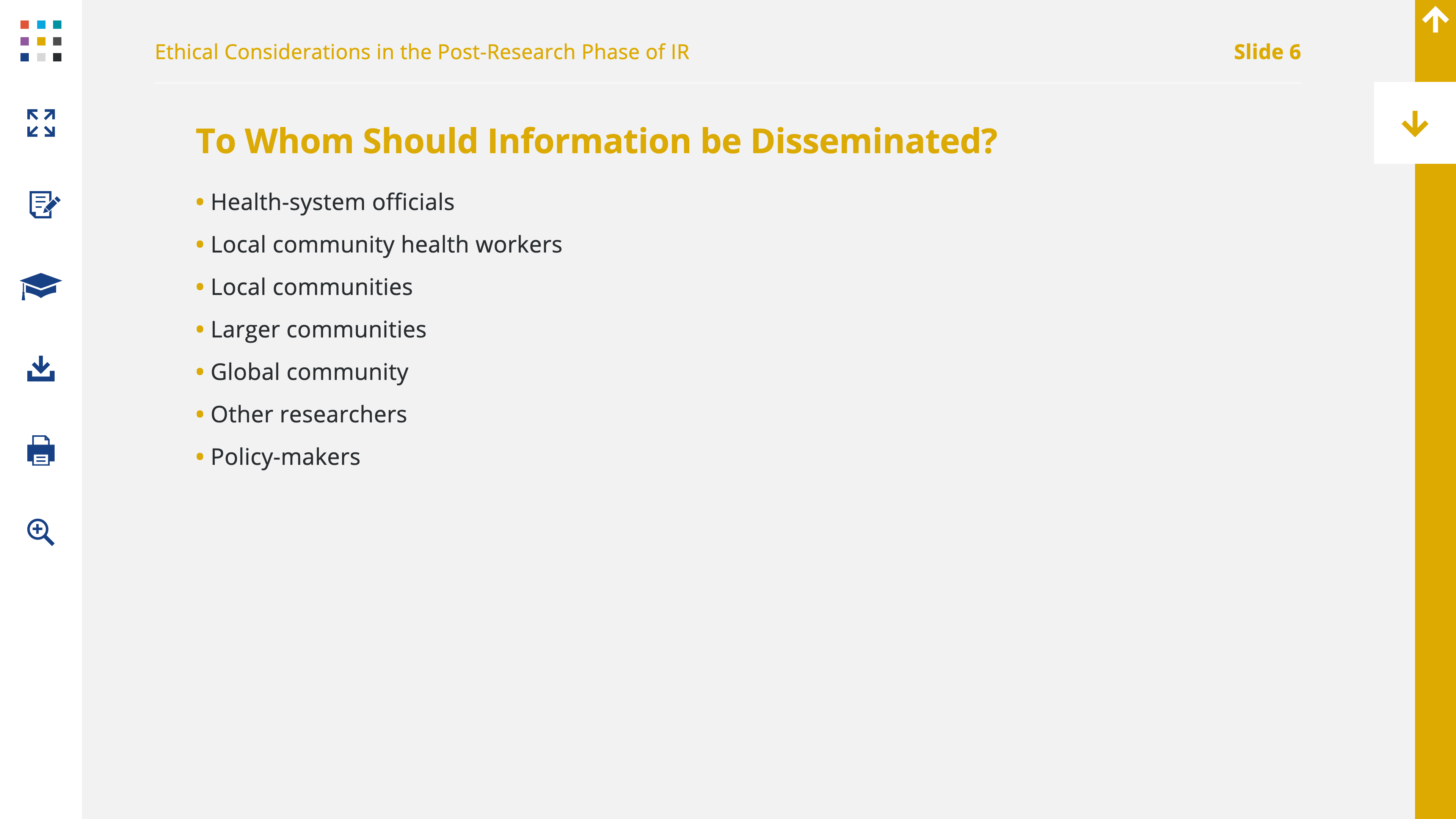 Ethical Considerations in the Post-Research Phase of IR

Slide 6

To Whom Should Information be Disseminated?

• Health-system officials
• Local community health workers
• Local communities
• Larger communities
• Global community
• Other researchers
• Policy-makers